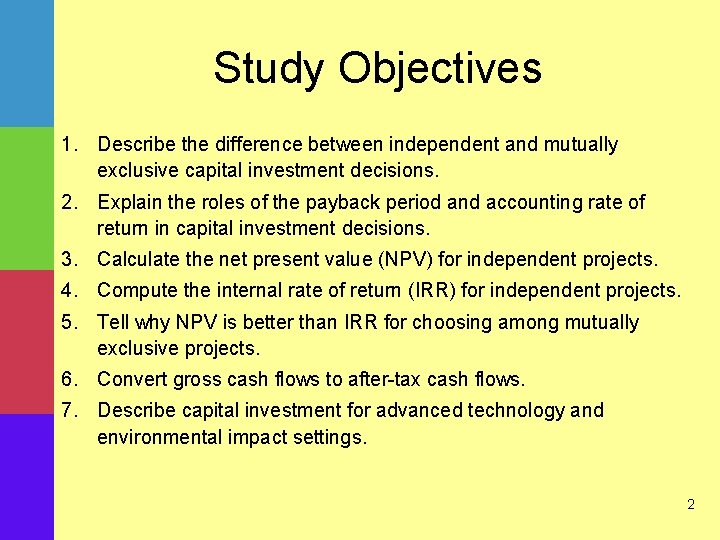 Study Objectives

1. Describe the difference between independent and mutually exclusive capital investment decisions.
2. Explain the roles of the payback period and accounting rate of return in capital investment decisions.
3. Calculate the net present value (NPV) for independent projects.
4. Compute the internal rate of return (IRR) for independent projects.
5. Tell why NPV is better than IRR for choosing among mutually exclusive projects.
6. Convert gross cash flows to after-tax cash flows.
7. Describe capital investment for advanced technology and environmental impact settings.

2